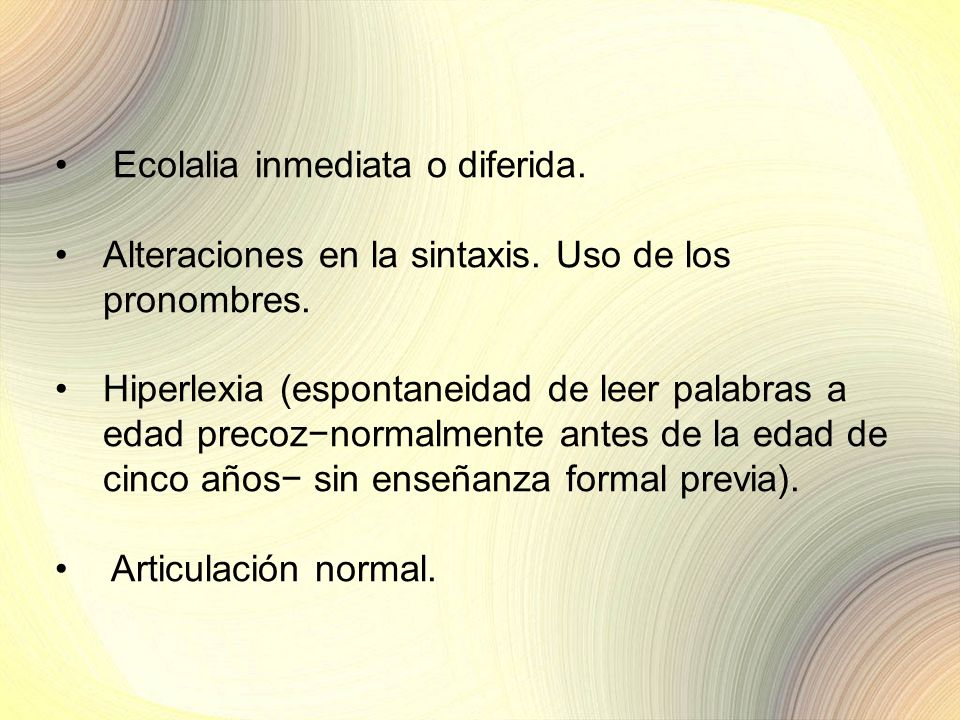 • Ecolalia inmediata o diferida.

• Alteraciones en la sintaxis. Uso de los pronombres.

• Hiperlexia (espontaneidad de leer palabras a edad precoz−normalmente antes de la edad de cinco años− sin enseñanza formal previa).

• Articulación normal.